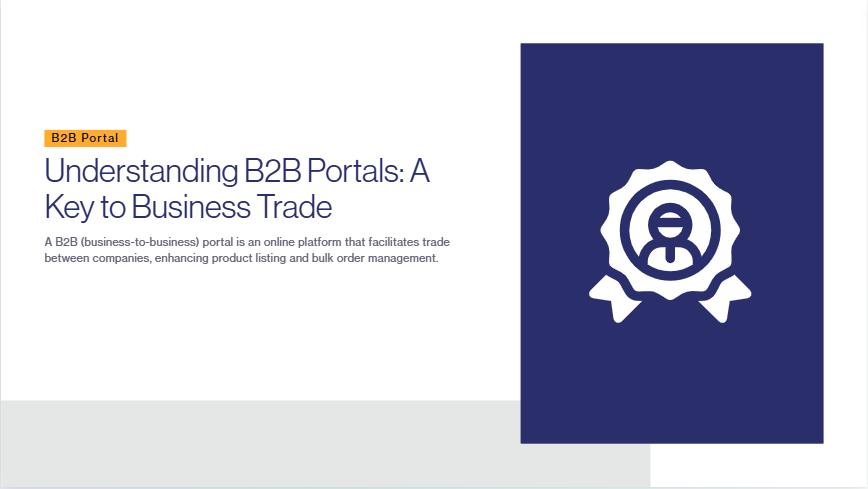 B2B Portal

Understanding B2B Portals: A Key to Business Trade

A B2B (business-to-business) portal is an online platform that facilitates trade between companies, enhancing product listing and bulk order management.